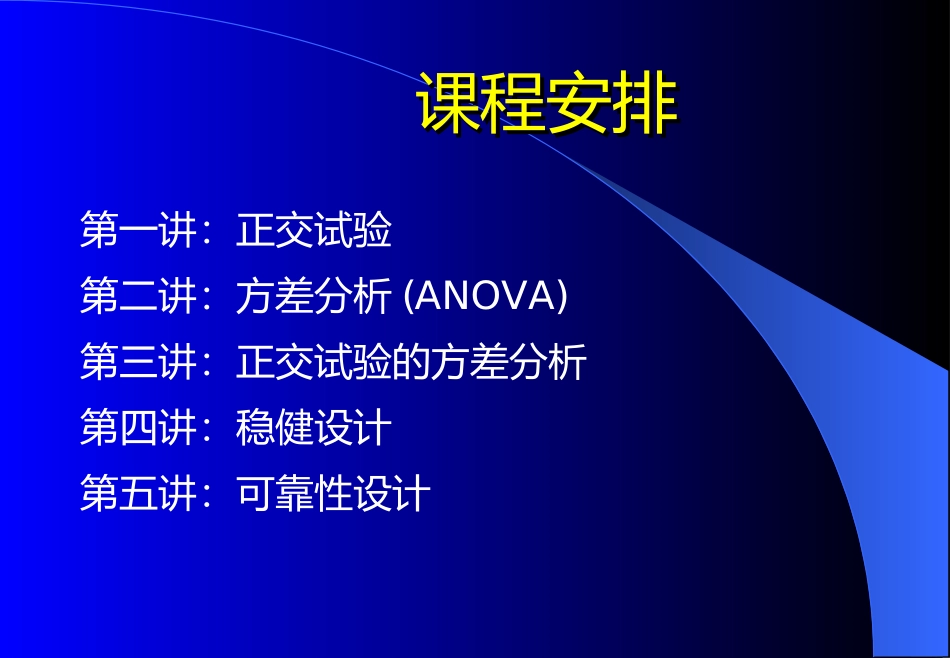 课程安排

第一讲：正交试验

第二讲：方差分析 (ANOVA)

第三讲：正交试验的方差分析

第四讲：稳健设计

第五讲：可靠性设计